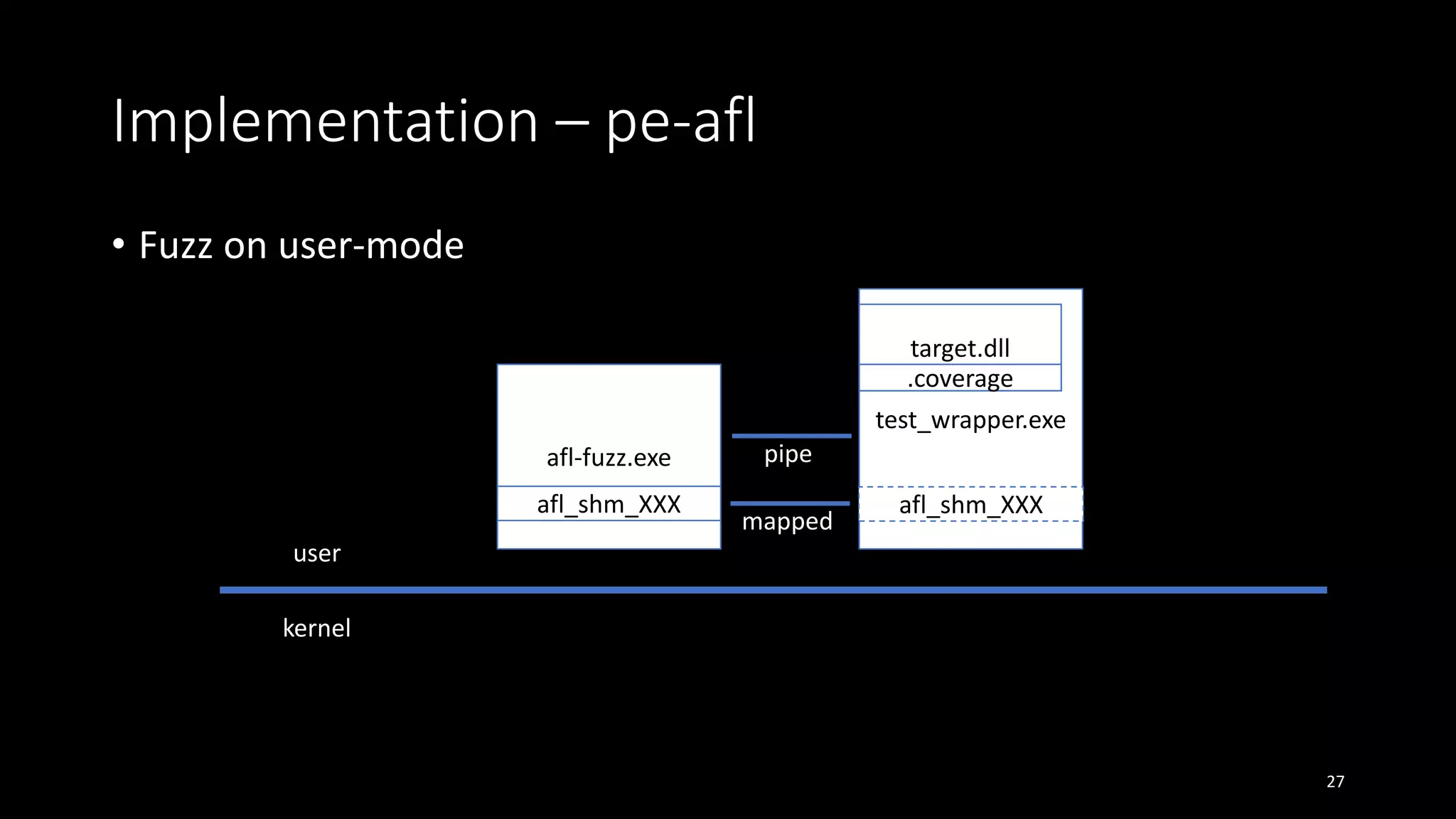 Implementation – pe-afl

• Fuzz on user-mode

afl-fuzz.exe

afl_shm_XXX

pipe

mapped

target.dll

.coverage

test_wrapper.exe

afl_shm_XXX

user

kernel

27